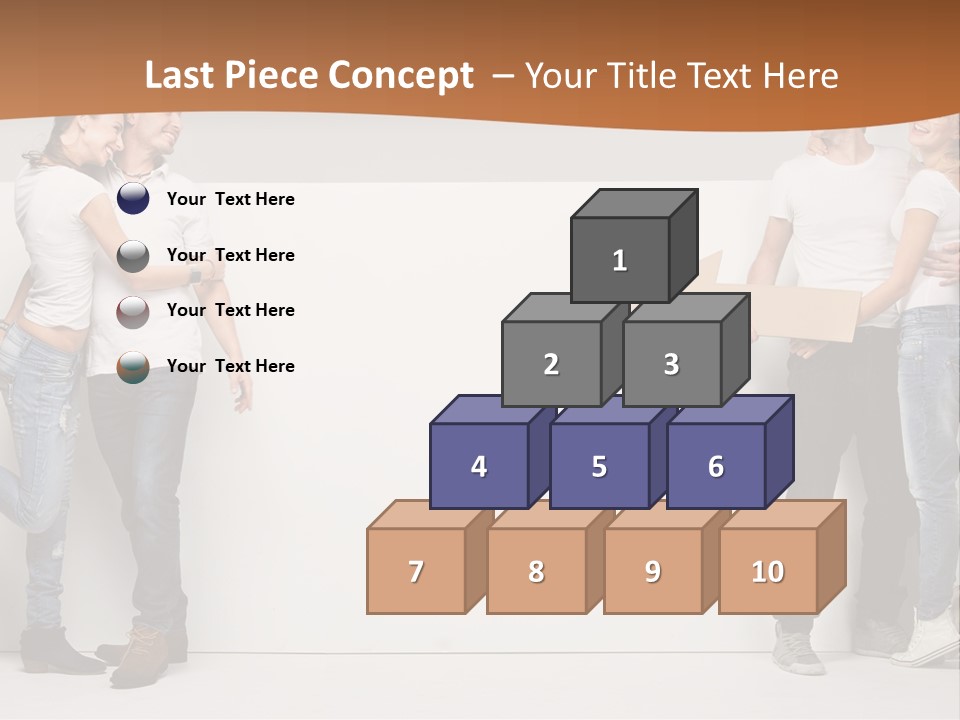 Last Piece Concept – Your Title Text Here

Your Text Here

Your Text Here

Your Text Here

Your Text Here

1

2

3

4

5

6

7

8

9

10